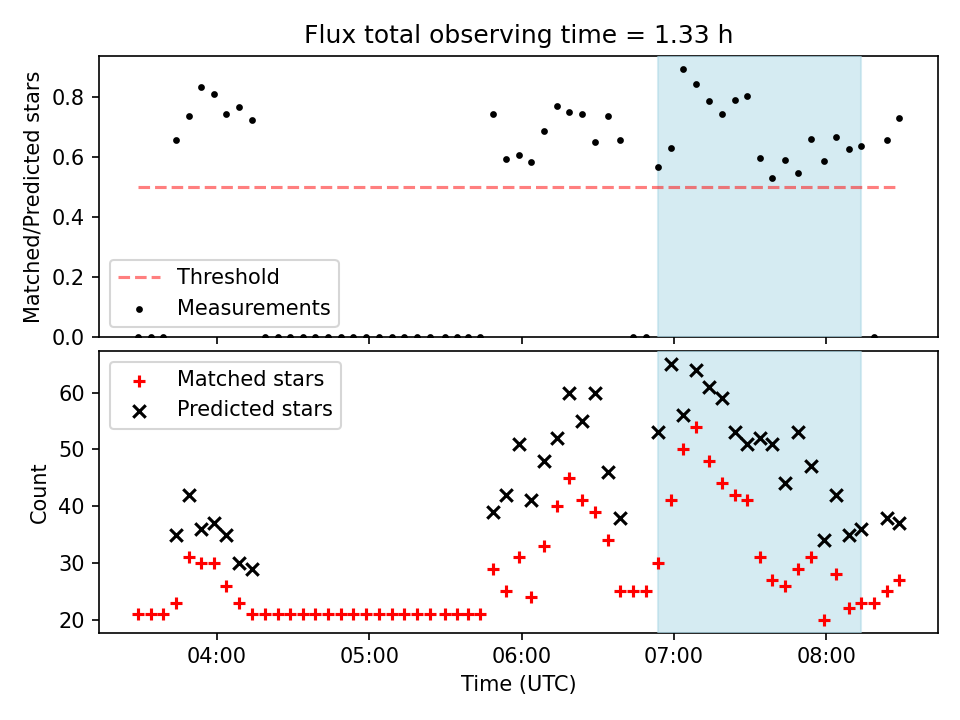 Flux total observing time = 1.33 h

Matched/Predicted stars
0.8
0.6
0.4
0.2
0.0

Threshold
Measurements

Matched stars
Predicted stars

Count
60
50
40
30
20

04:00
05:00
06:00
07:00
08:00
Time (UTC)